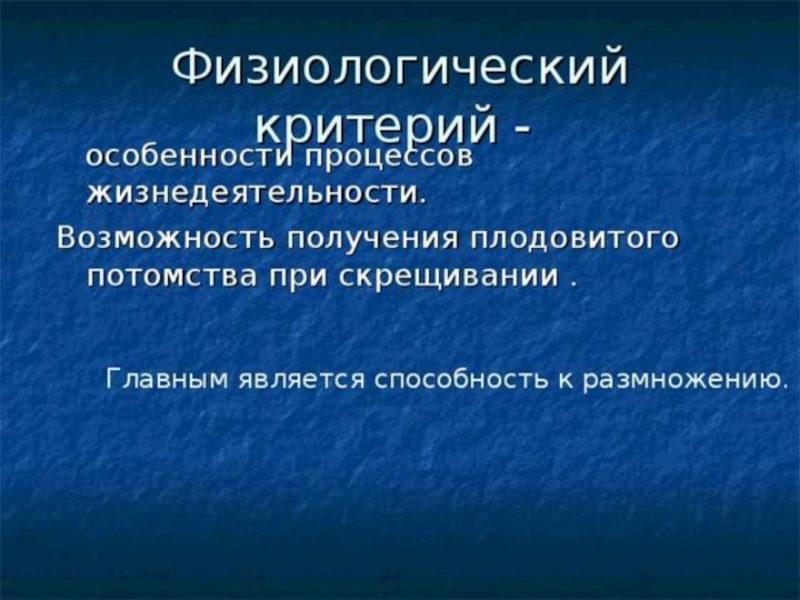 Физиологический критерий -

особенности процессов жизнедеятельности.

Возможность получения плодовитого потомства при скрещивании .

Главным является способность к размножению.